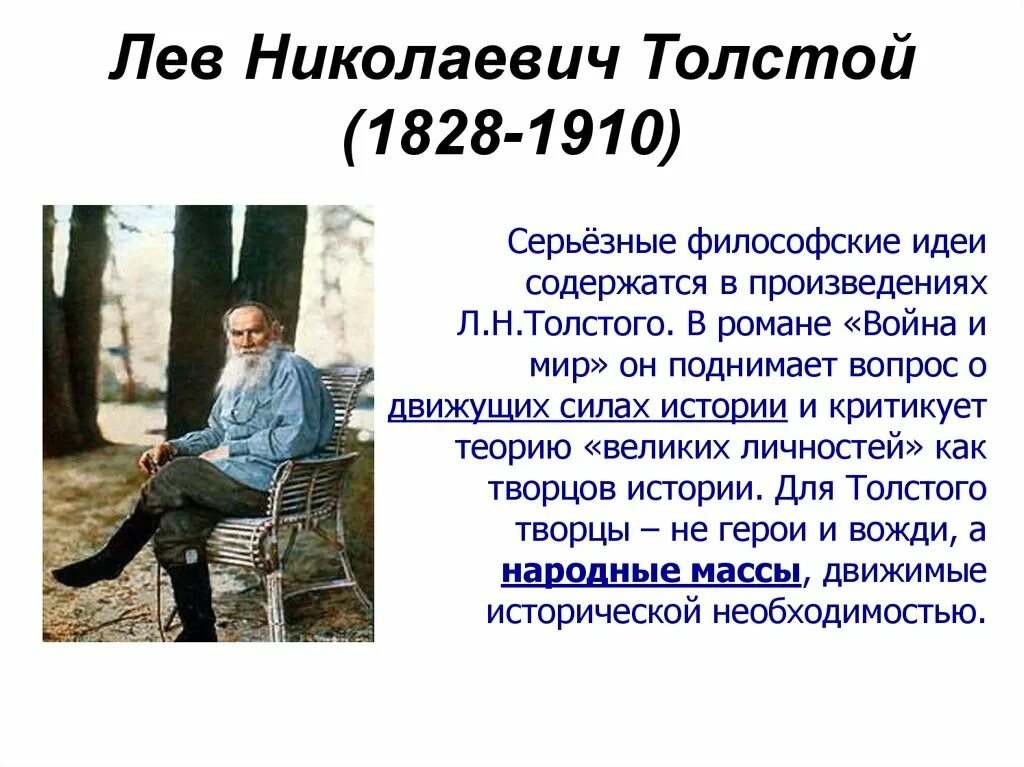 Лев Николаевич Толстой (1828-1910)

Серьёзные философские идеи содержатся в произведениях Л.Н.Толстого. В романе «Война и мир» он поднимает вопрос о движущих силах истории и критикует теорию «великих личностей» как творцов истории. Для Толстого творцы – не герои и вожди, а народные массы, движимые исторической необходимостью.